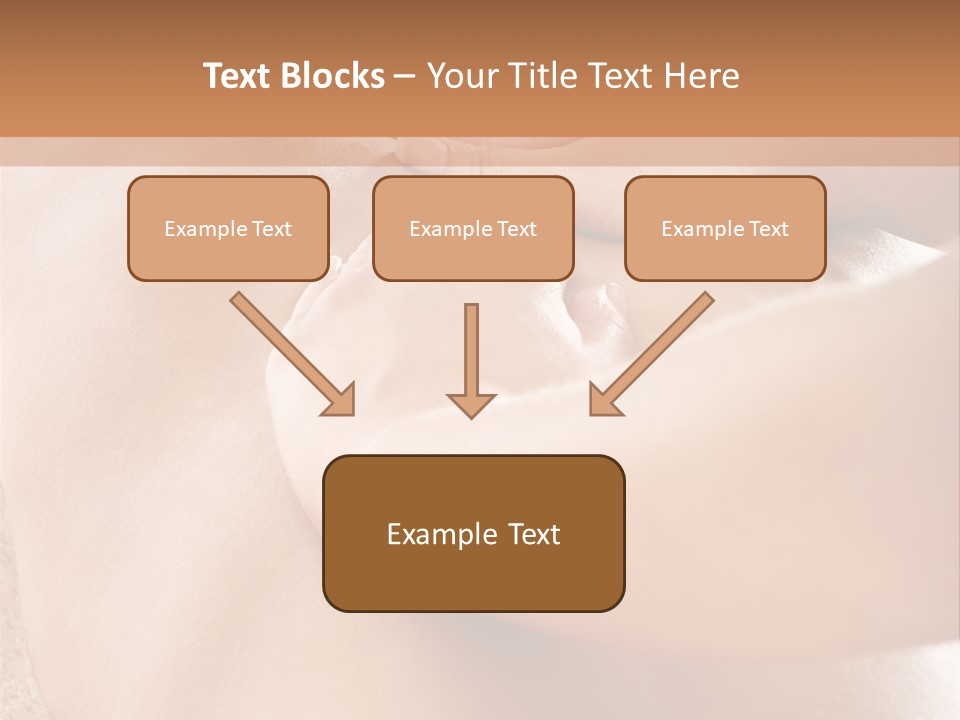 Text Blocks – Your Title Text Here

Example Text

Example Text

Example Text

Example Text